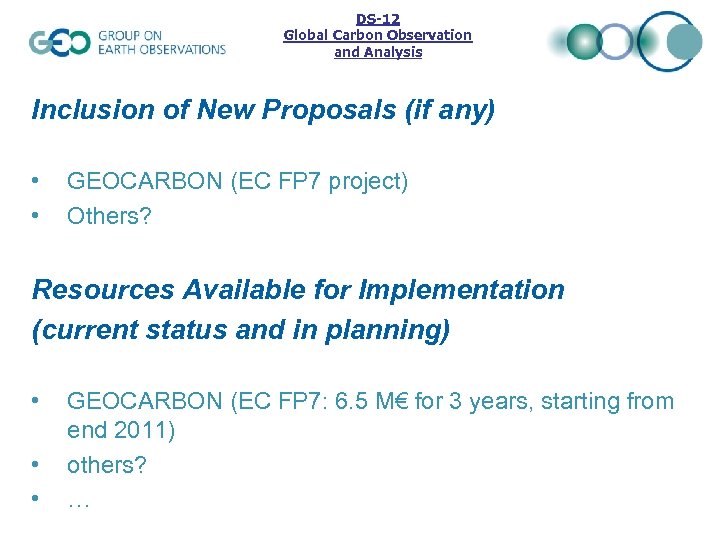 GEO GROUP ON EARTH OBSERVATIONS

DS-12
Global Carbon Observation and Analysis

Inclusion of New Proposals (if any)

• GEOCARBON (EC FP7 project)
• Others?

Resources Available for Implementation (current status and in planning)

• GEOCARBON (EC FP7: 6.5 M€ for 3 years, starting from end 2011)
• others?
• …